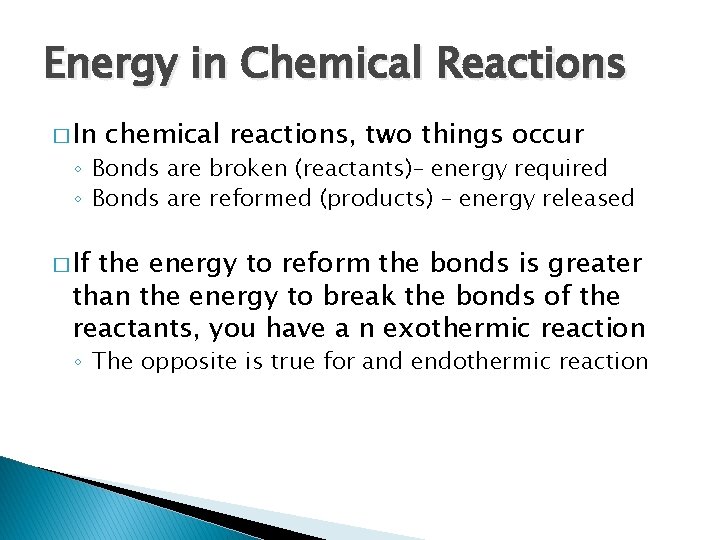 Energy in Chemical Reactions

□ In chemical reactions, two things occur
◦ Bonds are broken (reactants)– energy required
◦ Bonds are reformed (products) – energy released

□ If the energy to reform the bonds is greater than the energy to break the bonds of the reactants, you have a n exothermic reaction
◦ The opposite is true for and endothermic reaction